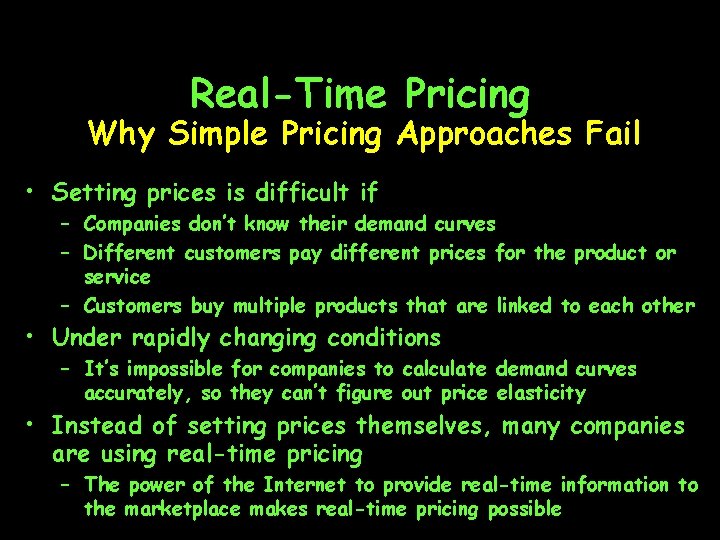 Real-Time Pricing
Why Simple Pricing Approaches Fail

• Setting prices is difficult if
  – Companies don't know their demand curves
  – Different customers pay different prices for the product or service
  – Customers buy multiple products that are linked to each other
• Under rapidly changing conditions
  – It's impossible for companies to calculate demand curves accurately, so they can't figure out price elasticity
• Instead of setting prices themselves, many companies are using real-time pricing
  – The power of the Internet to provide real-time information to the marketplace makes real-time pricing possible